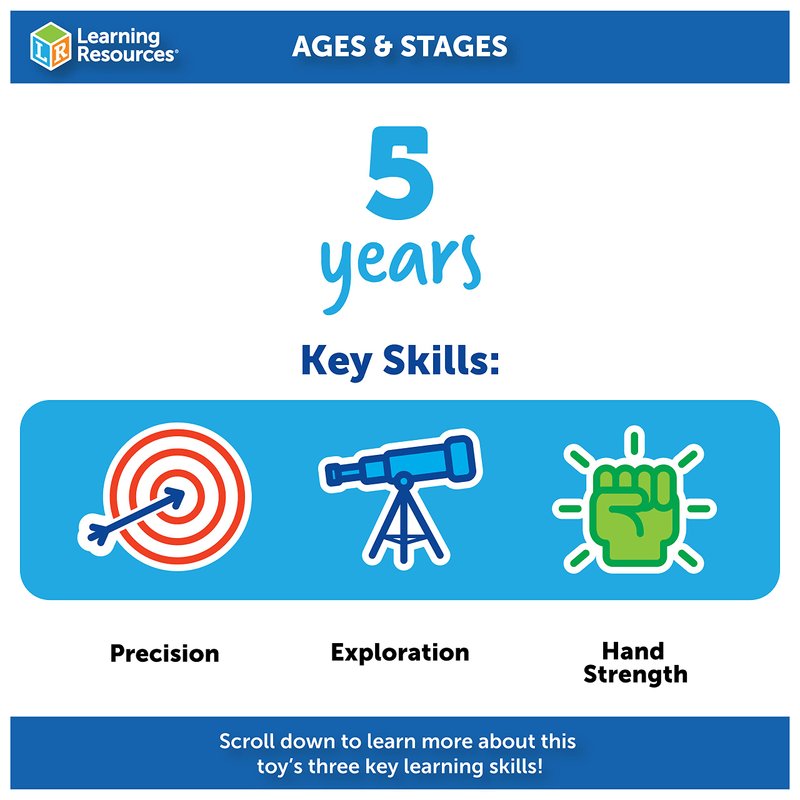 LR Learning Resources®

AGES & STAGES

5
years

Key Skills:

Precision

Exploration

Hand Strength

Scroll down to learn more about this toy's three key learning skills!